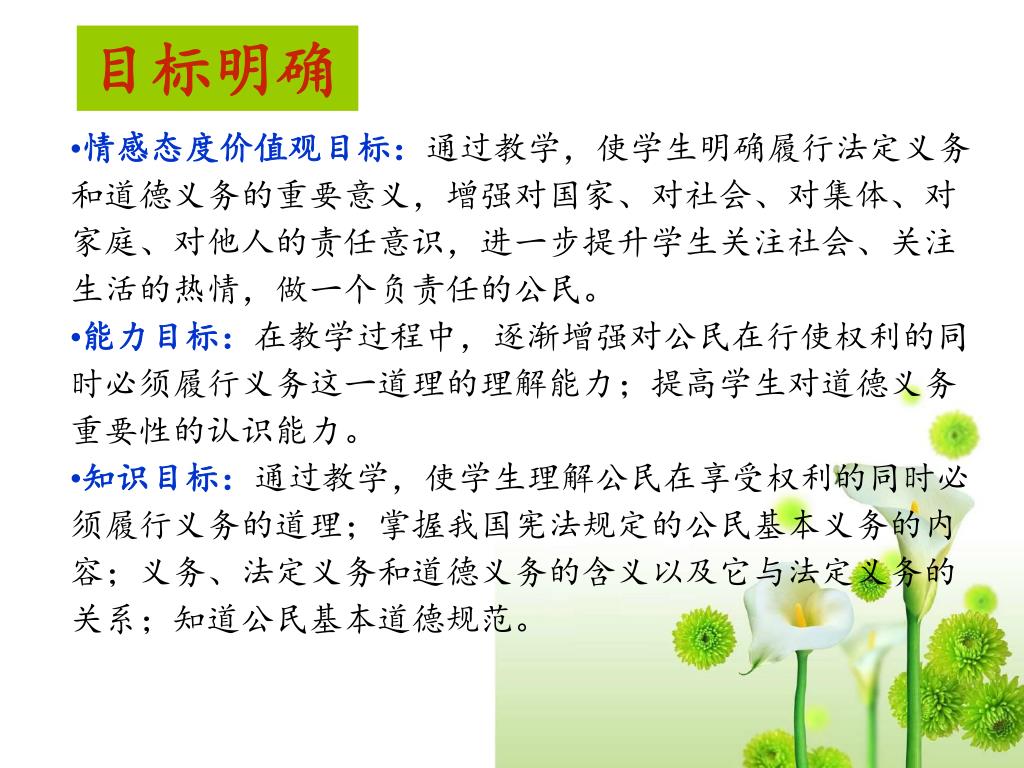 目标明确

•情感态度价值观目标：通过教学，使学生明确履行法定义务和道德义务的重要意义，增强对国家、对社会、对集体、对家庭、对他人的责任意识，进一步提升学生关注社会、关注生活的热情，做一个负责任的公民。

•能力目标：在教学过程中，逐渐增强对公民在行使权利的同时必须履行义务这一道理的理解能力；提高学生对道德义务重要性的认识能力。

•知识目标：通过教学，使学生理解公民在享受权利的同时必须履行义务的道理；掌握我国宪法规定的公民基本义务的内容；义务、法定义务和道德义务的含义以及它与法定义务的关系；知道公民基本道德规范。